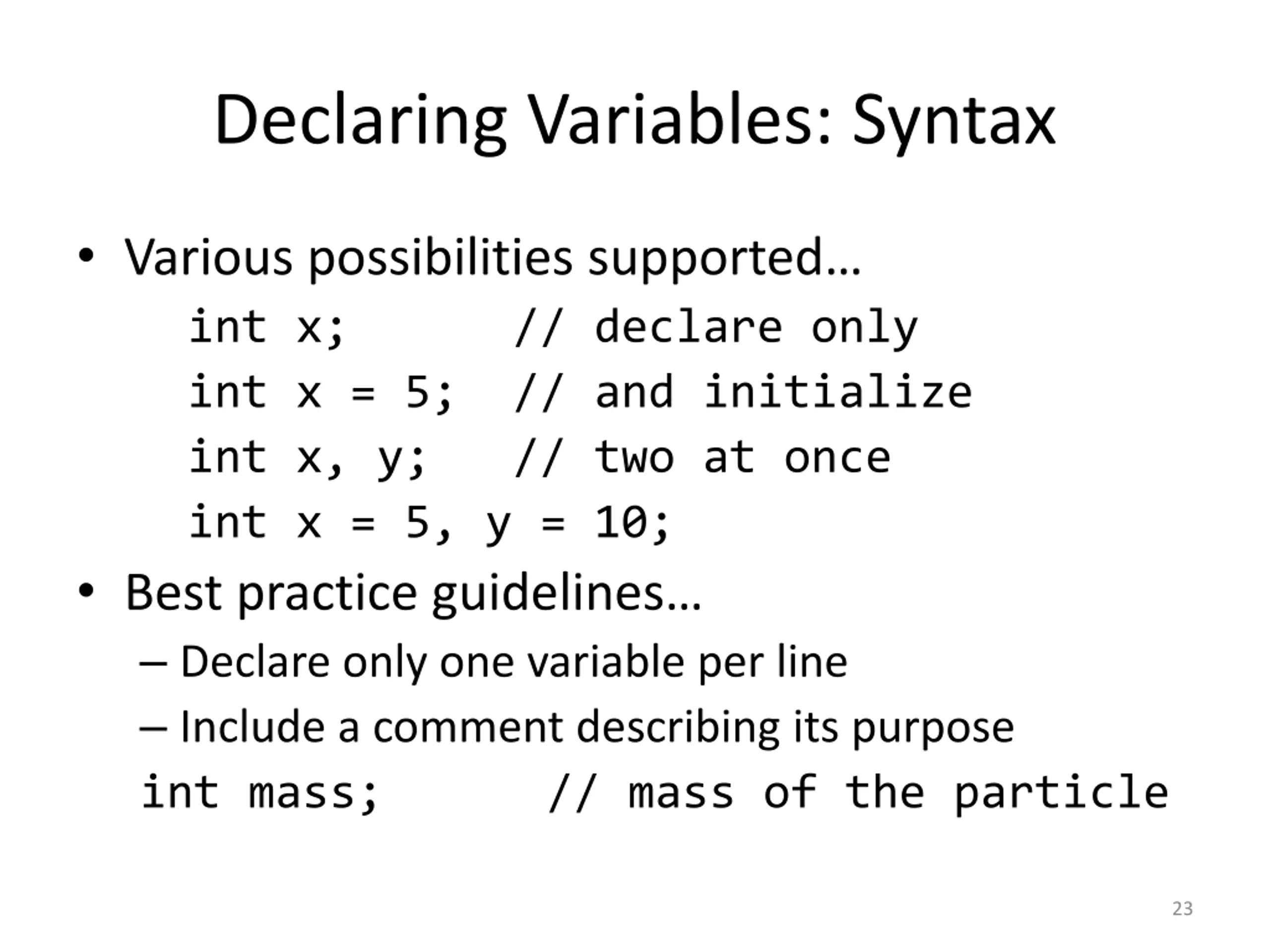 Declaring Variables: Syntax

• Various possibilities supported…

int x;        // declare only
int x = 5;    // and initialize
int x, y;     // two at once
int x = 5, y = 10;

• Best practice guidelines…

– Declare only one variable per line

– Include a comment describing its purpose

int mass;        // mass of the particle

23